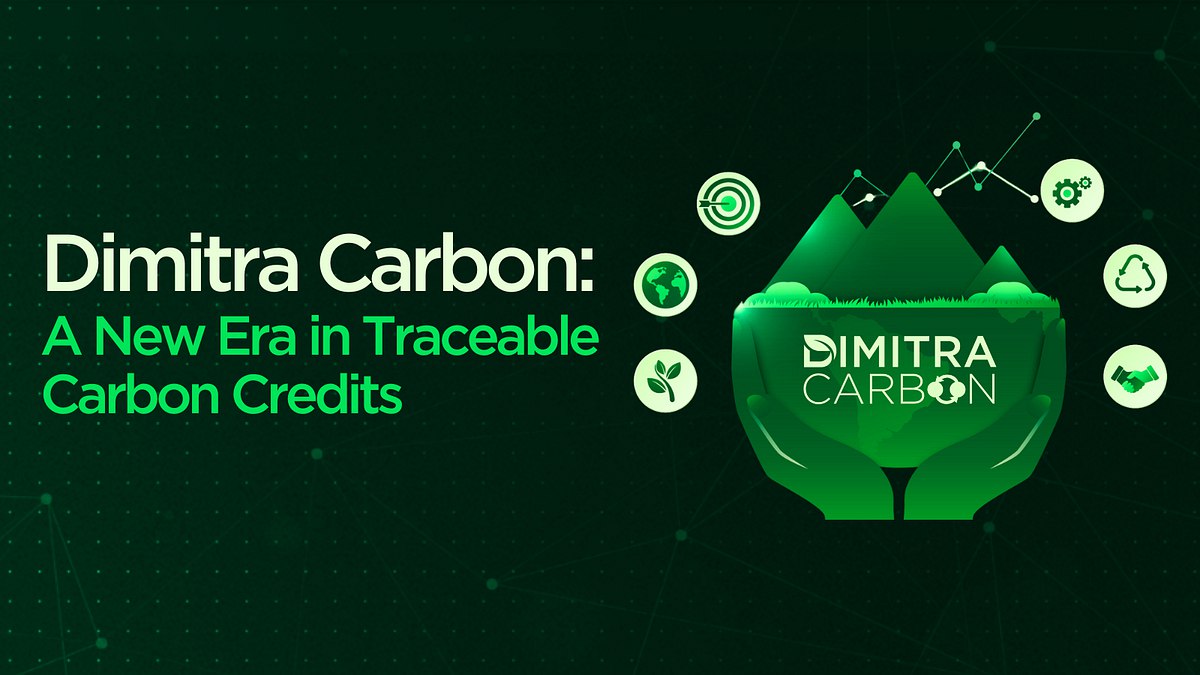 Dimitra Carbon:
A New Era in Traceable Carbon Credits

DIMITRA
CARBON